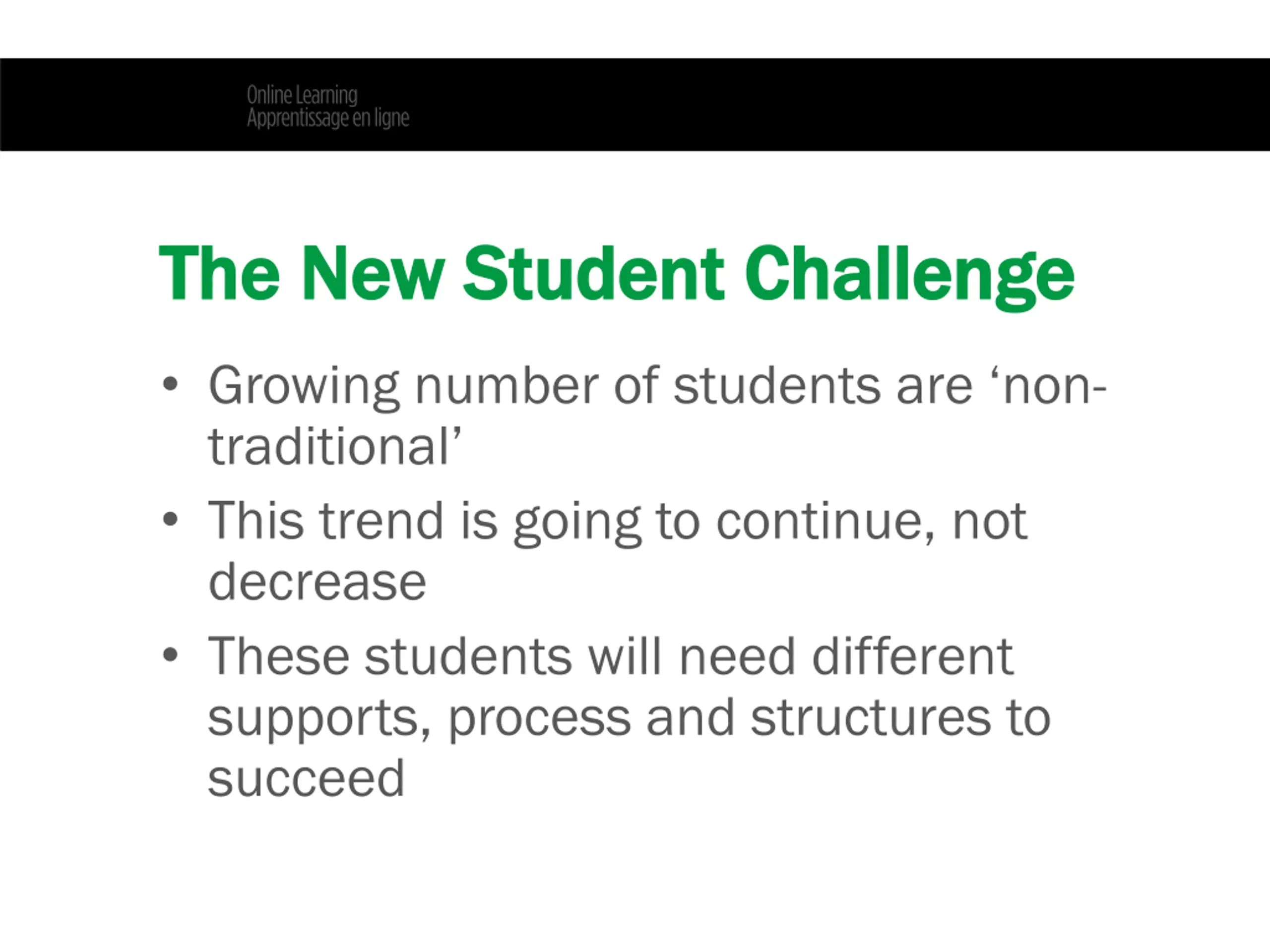 Online Learning
Apprentissage en ligne

The New Student Challenge

• Growing number of students are ‘non-traditional’
• This trend is going to continue, not decrease
• These students will need different supports, process and structures to succeed